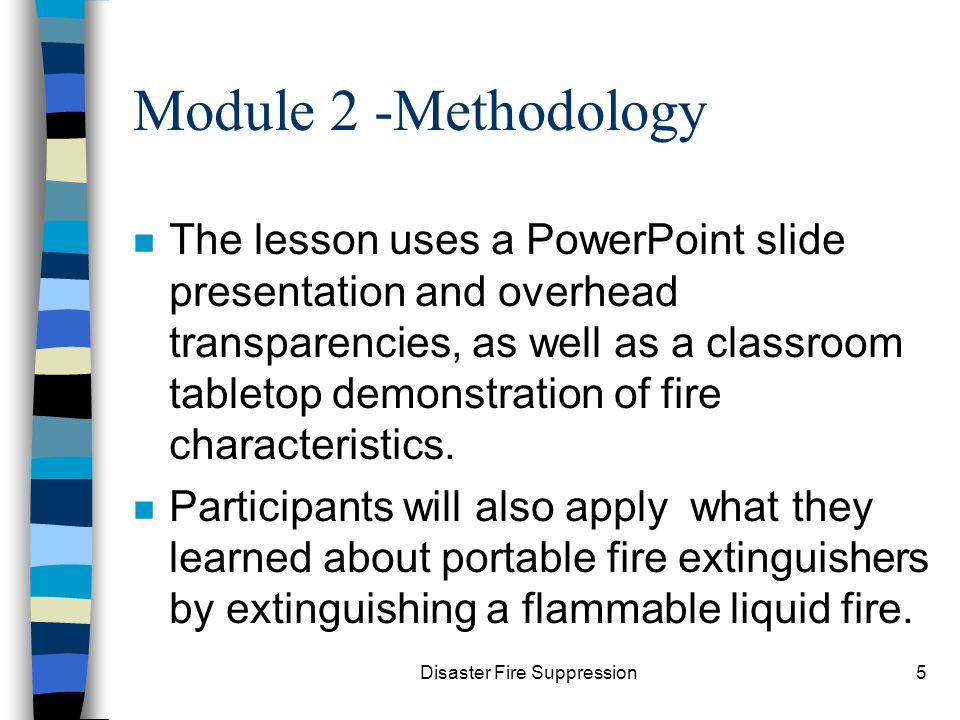 Module 2 -Methodology

The lesson uses a PowerPoint slide presentation and overhead transparencies, as well as a classroom tabletop demonstration of fire characteristics.

Participants will also apply what they learned about portable fire extinguishers by extinguishing a flammable liquid fire.

Disaster Fire Suppression

5